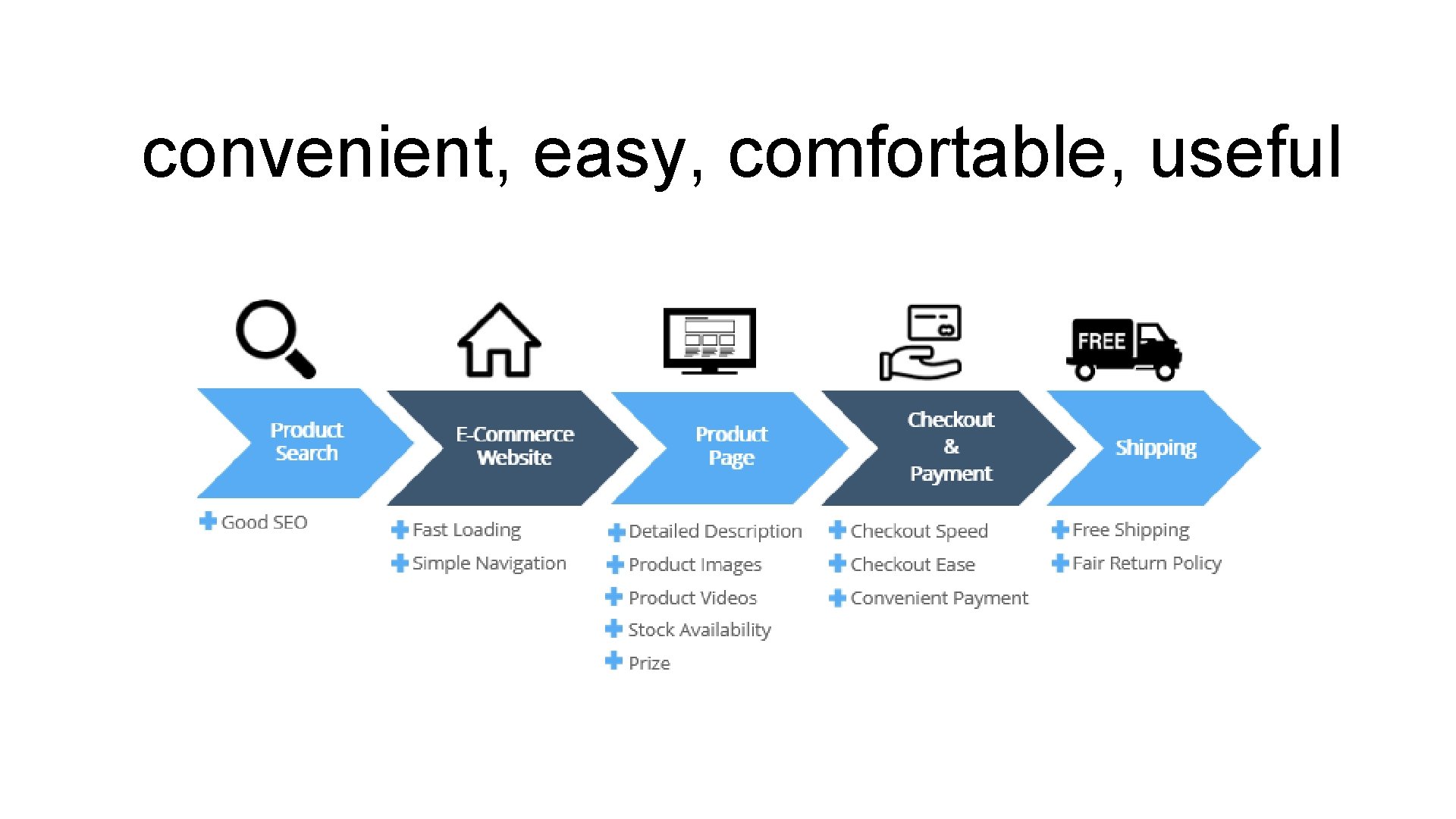 convenient, easy, comfortable, useful

FREE

Product Search

E-Commerce Website

Product Page

Checkout & Payment

Shipping

Good SEO

Fast Loading
Simple Navigation

Detailed Description
Product Images
Product Videos
Stock Availability
Prize

Checkout Speed
Checkout Ease
Convenient Payment

Free Shipping
Fair Return Policy